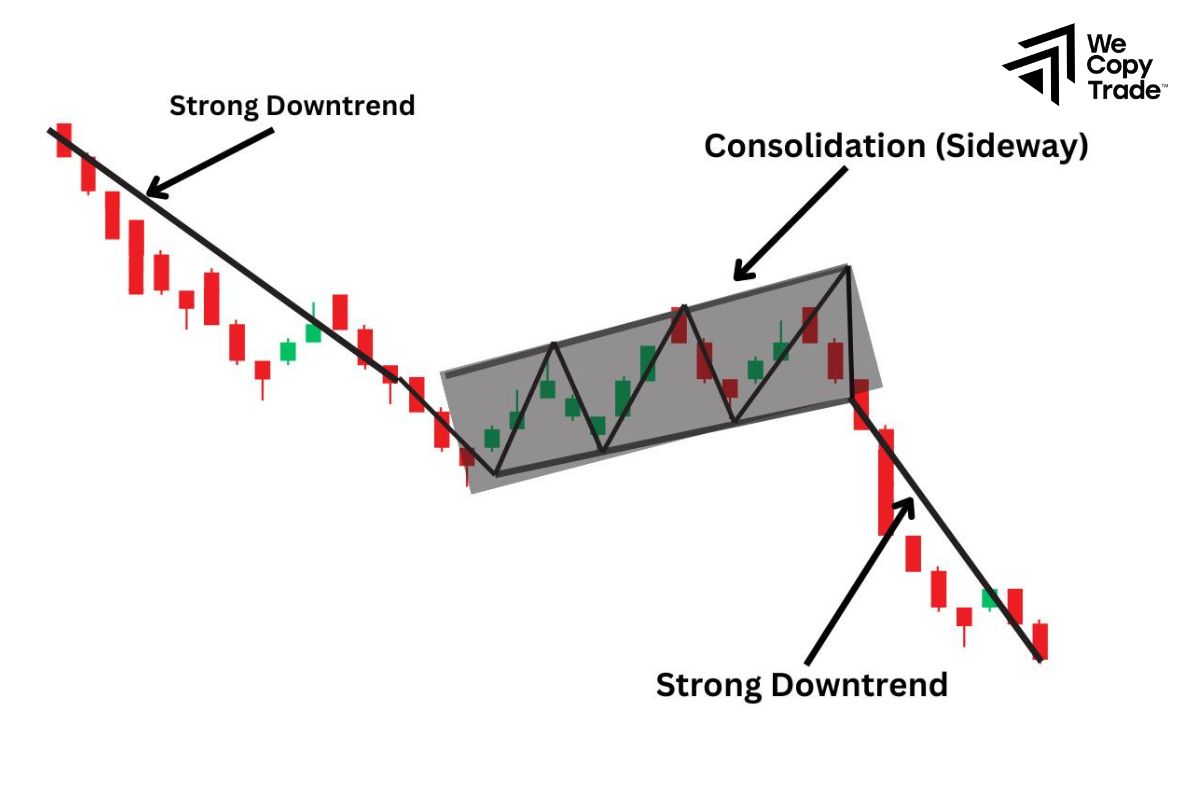 We Copy Trade™

Strong Downtrend

Consolidation (Sideway)

Strong Downtrend